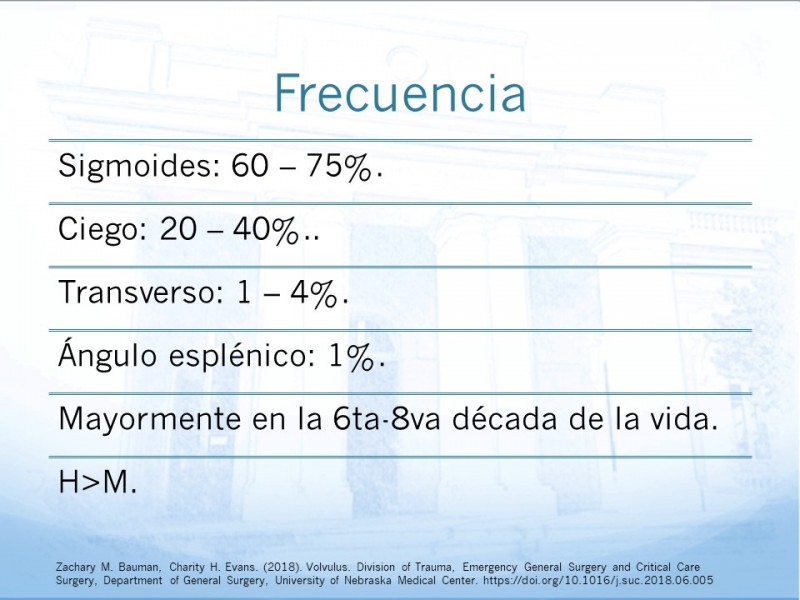 Frecuencia

Sigmoides: 60 – 75%.

Ciego: 20 – 40%..

Transverso: 1 – 4%.

Ángulo esplénico: 1%.

Mayormente en la 6ta-8va década de la vida.

H>M.

Zachary M. Bauman, Charity H. Evans. (2018). Volvulus. Division of Trauma, Emergency General Surgery and Critical Care Surgery, Department of General Surgery, University of Nebraska Medical Center. https://doi.org/10.1016/j.suc.2018.06.005